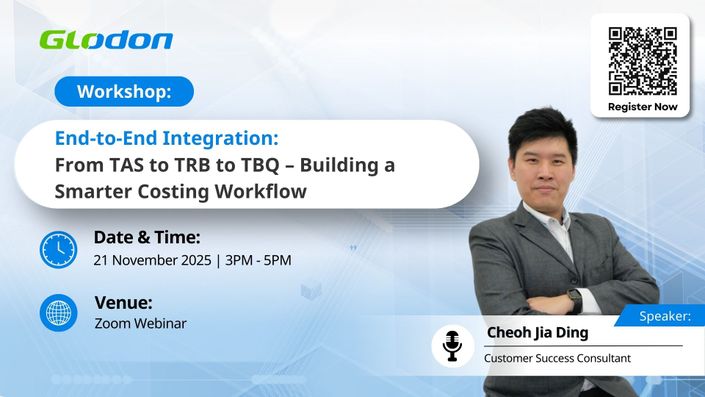 Glodon

Register Now

Workshop:

End-to-End Integration:
From TAS to TRB to TBQ – Building a Smarter Costing Workflow

Date & Time:
21 November 2025 | 3PM - 5PM

Venue:
Zoom Webinar

Speaker:
Cheoh Jia Ding
Customer Success Consultant